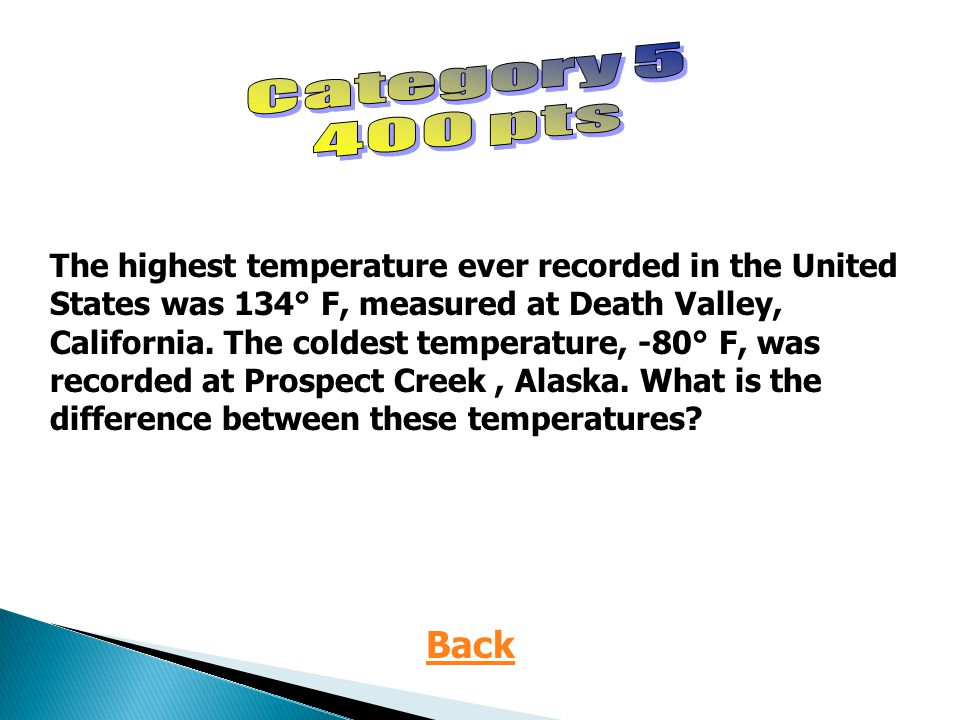 Category 5
400 pts

The highest temperature ever recorded in the United States was 134° F, measured at Death Valley, California. The coldest temperature, -80° F, was recorded at Prospect Creek , Alaska. What is the difference between these temperatures?

Back